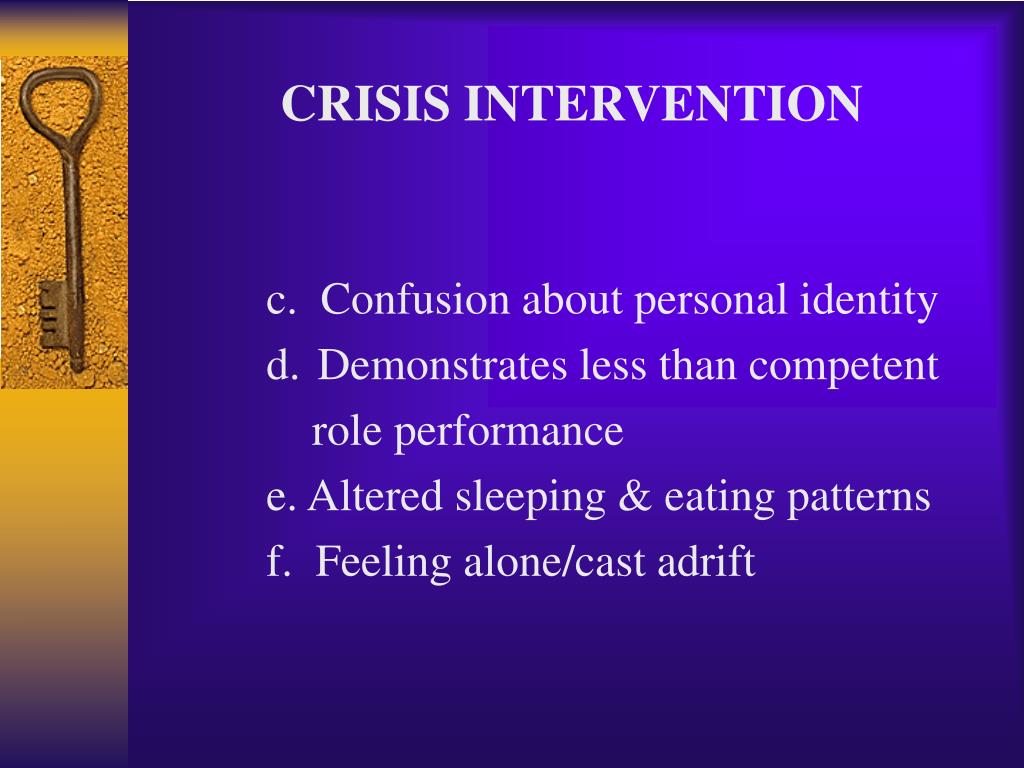 CRISIS INTERVENTION

c. Confusion about personal identity
d. Demonstrates less than competent role performance
e. Altered sleeping & eating patterns
f. Feeling alone/cast adrift